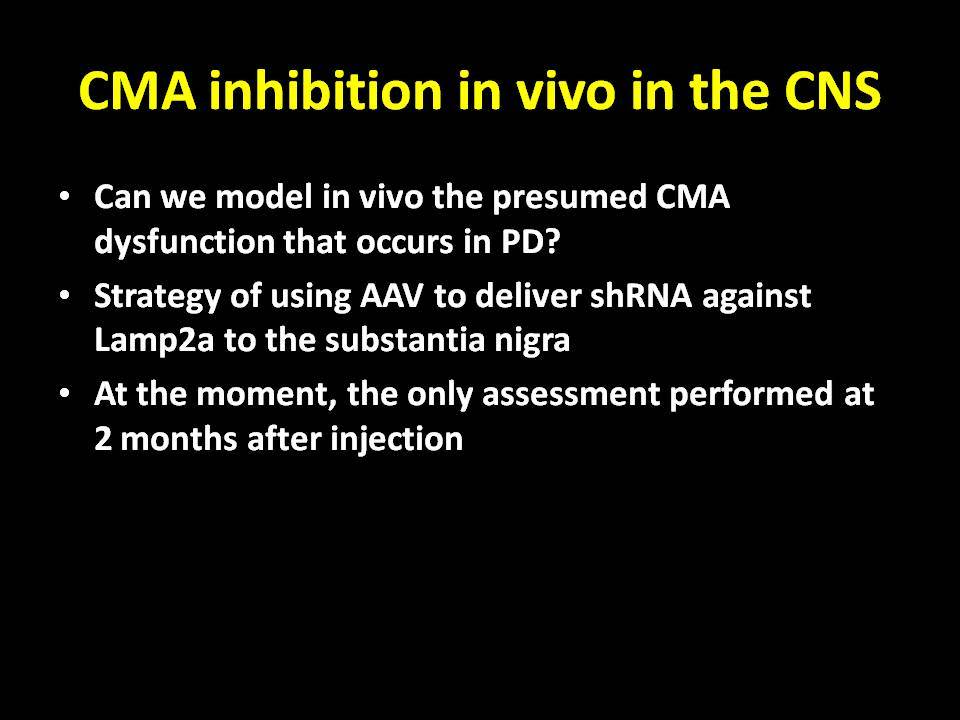 CMA inhibition in vivo in the CNS

• Can we model in vivo the presumed CMA dysfunction that occurs in PD?
• Strategy of using AAV to deliver shRNA against Lamp2a to the substantia nigra
• At the moment, the only assessment performed at 2 months after injection